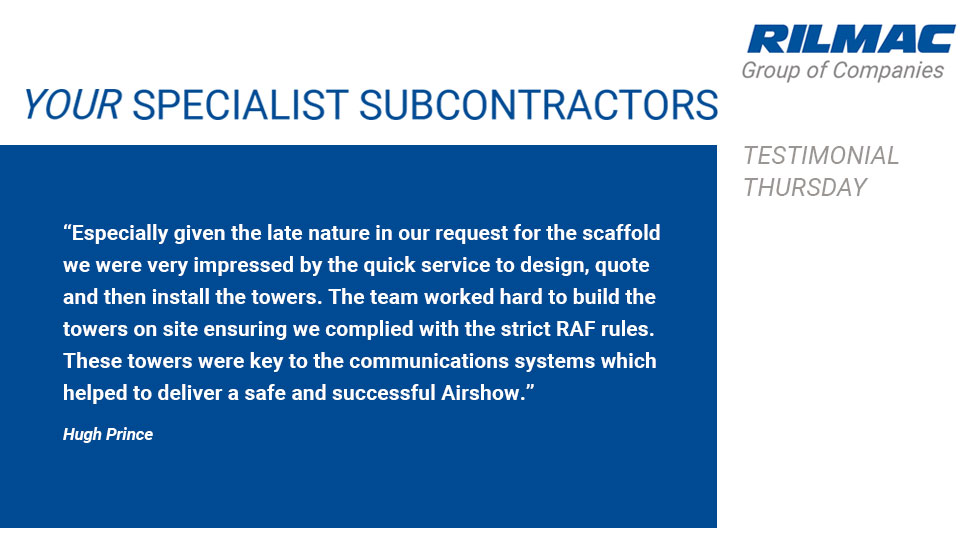 RILMAC
Group of Companies

YOUR SPECIALIST SUBCONTRACTORS

TESTIMONIAL THURSDAY

“Especially given the late nature in our request for the scaffold we were very impressed by the quick service to design, quote and then install the towers. The team worked hard to build the towers on site ensuring we complied with the strict RAF rules. These towers were key to the communications systems which helped to deliver a safe and successful Airshow.”

Hugh Prince